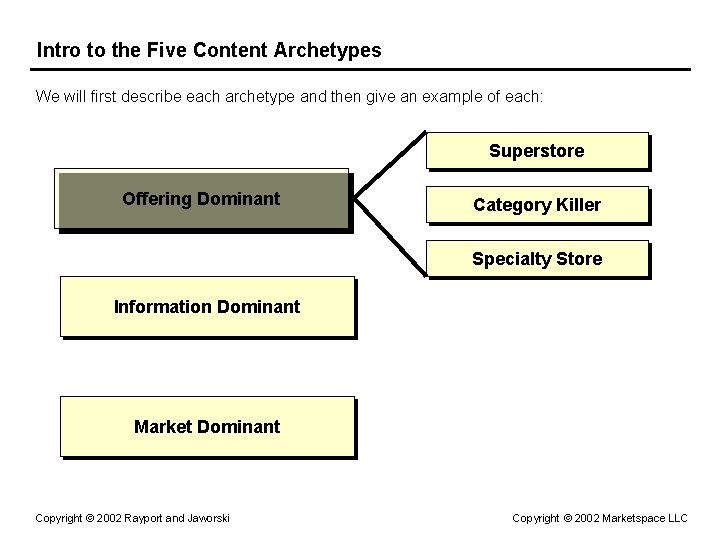 Intro to the Five Content Archetypes

We will first describe each archetype and then give an example of each:

Offering Dominant

Superstore

Category Killer

Specialty Store

Information Dominant

Market Dominant

Copyright © 2002 Rayport and Jaworski

Copyright © 2002 Marketspace LLC